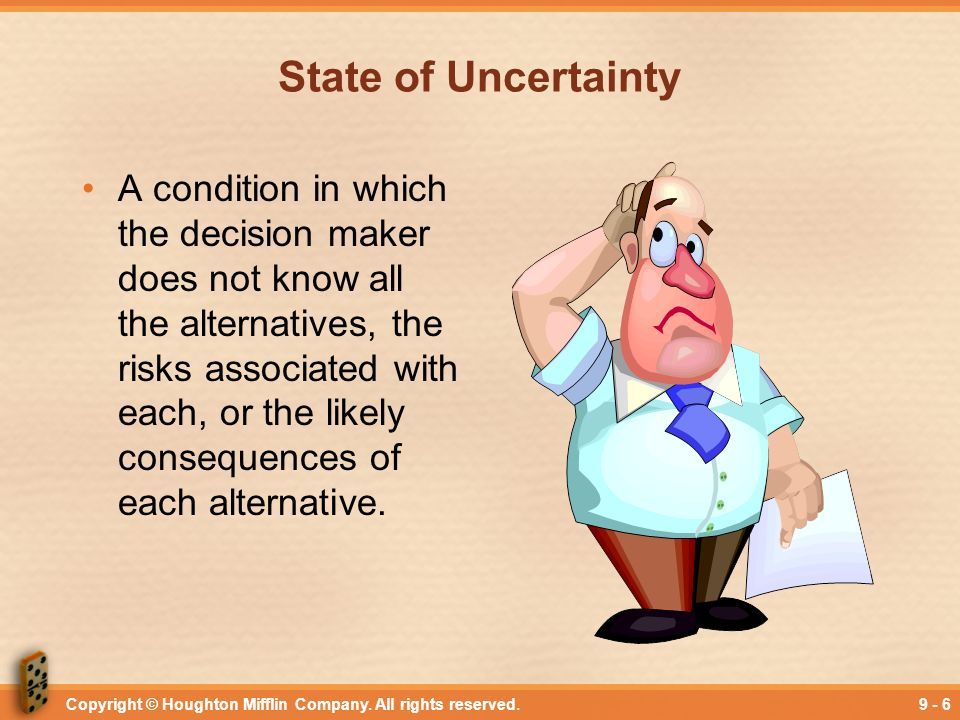 State of Uncertainty

• A condition in which the decision maker does not know all the alternatives, the risks associated with each, or the likely consequences of each alternative.

Copyright © Houghton Mifflin Company. All rights reserved.

9 - 6